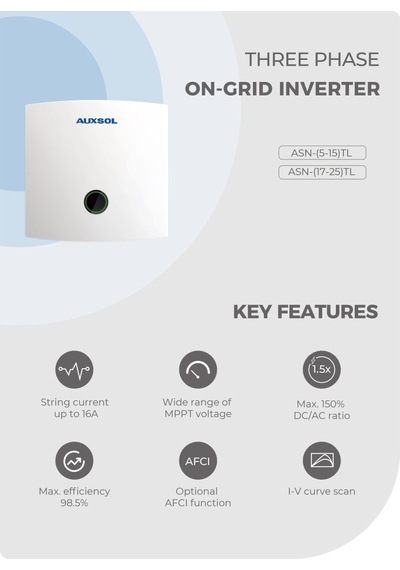 THREE PHASE
ON-GRID INVERTER

AUXSOL

ASN-(5-15)TL
ASN-(17-25)TL

KEY FEATURES

String current up to 16A

Wide range of MPPT voltage

1.5x
Max. 150% DC/AC ratio

Max. efficiency 98.5%

AFCI
Optional AFCI function

I-V curve scan